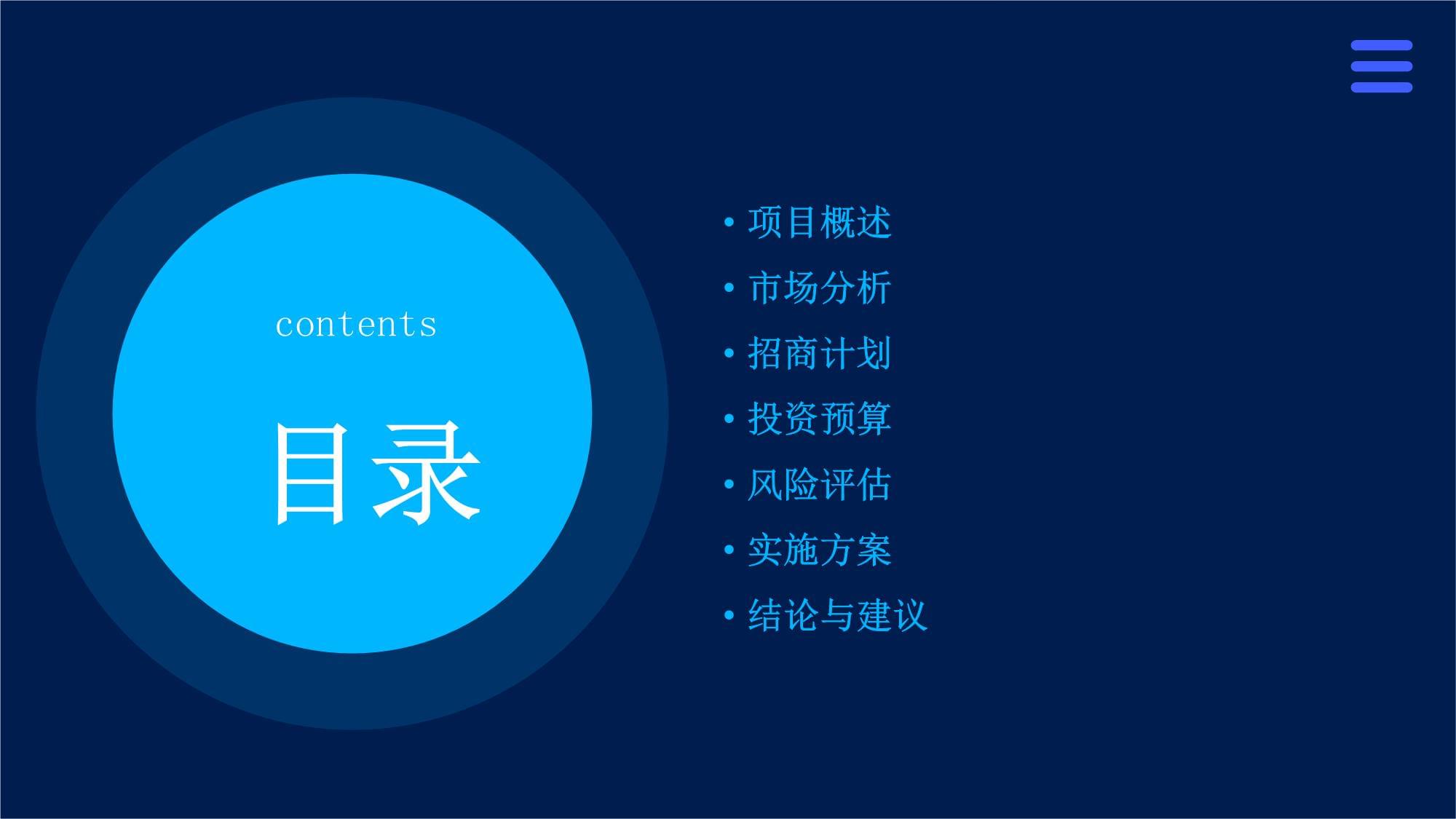 contents

目录

• 项目概述
• 市场分析
• 招商计划
• 投资预算
• 风险评估
• 实施方案
• 结论与建议